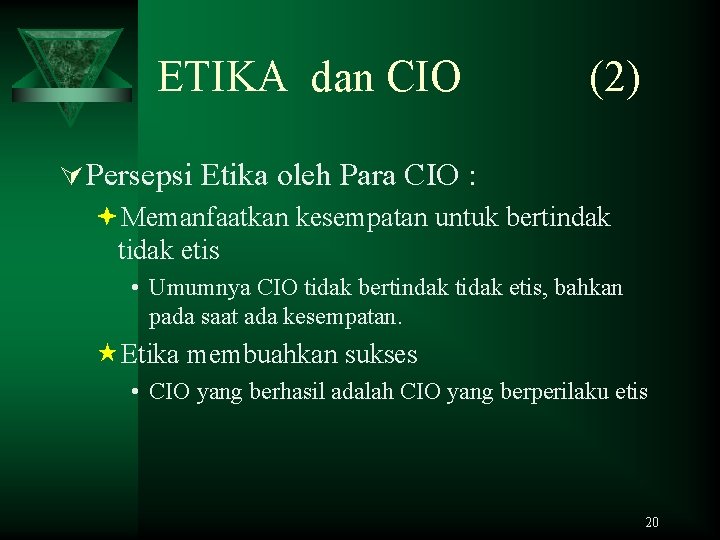 ETIKA dan CIO (2)

Persepsi Etika oleh Para CIO :

Memanfaatkan kesempatan untuk bertindak tidak etis

• Umumnya CIO tidak bertindak tidak etis, bahkan pada saat ada kesempatan.

Etika membuahkan sukses

• CIO yang berhasil adalah CIO yang berperilaku etis

20